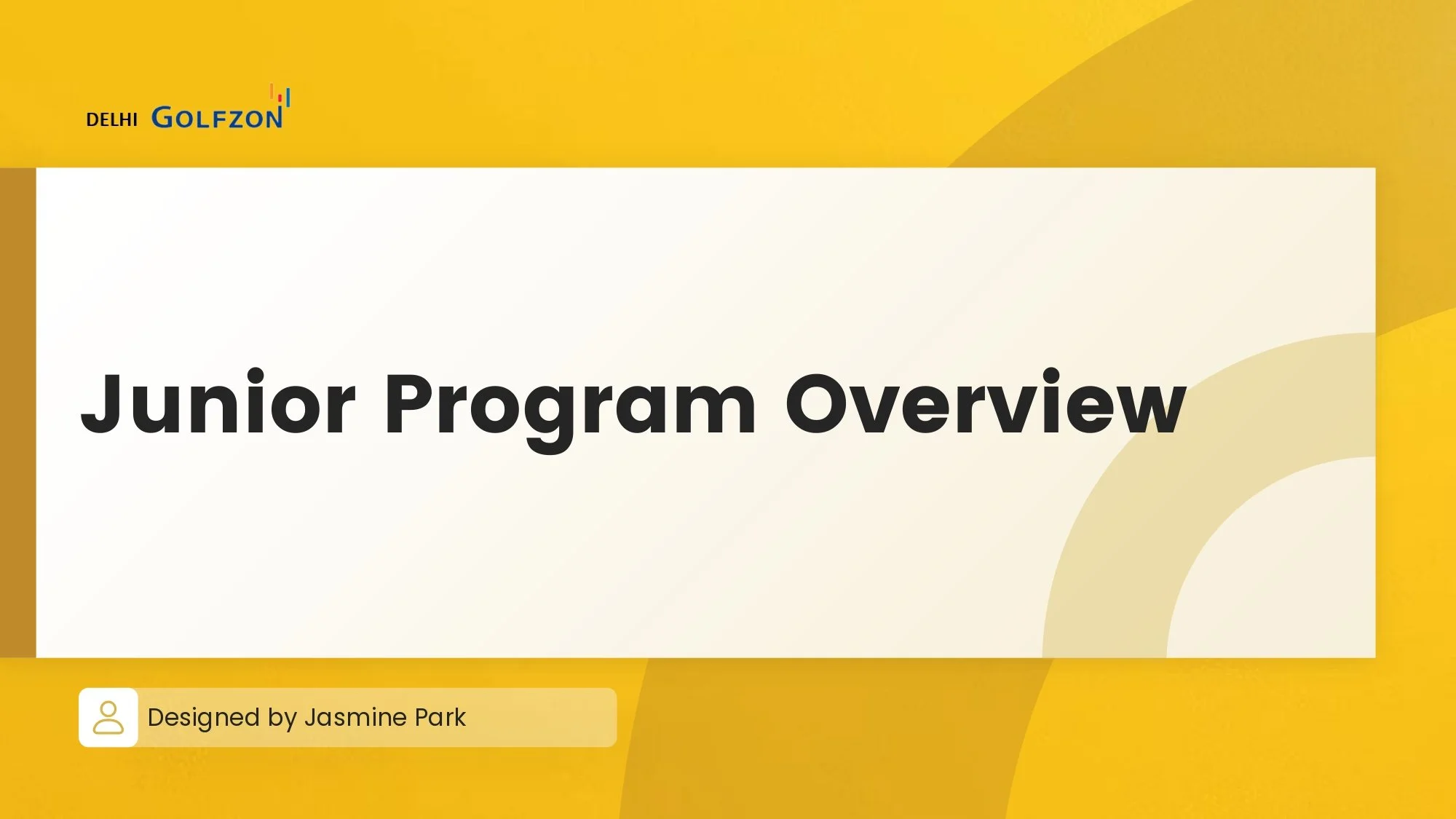 DELHI GOLFZON

Junior Program Overview

Designed by Jasmine Park